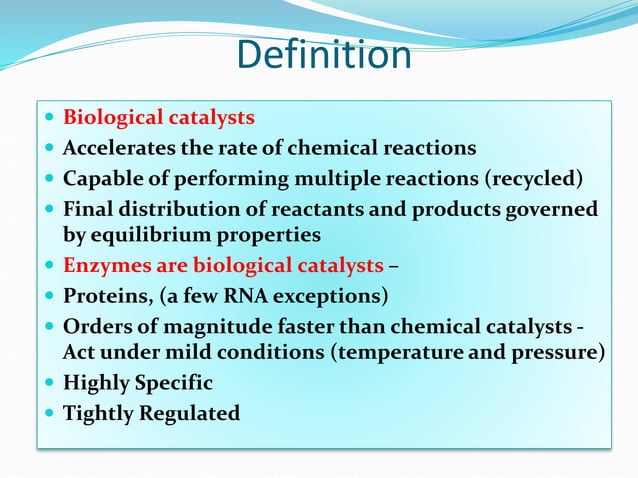 Definition

- Biological catalysts
- Accelerates the rate of chemical reactions
- Capable of performing multiple reactions (recycled)
- Final distribution of reactants and products governed by equilibrium properties
- Enzymes are biological catalysts –
- Proteins, (a few RNA exceptions)
- Orders of magnitude faster than chemical catalysts - Act under mild conditions (temperature and pressure)
- Highly Specific
- Tightly Regulated